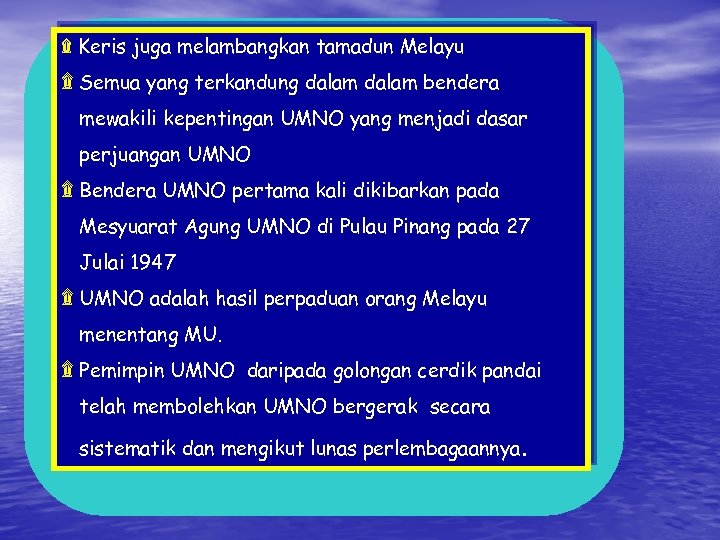 Keris juga melambangkan tamadun Melayu

Semua yang terkandung dalam dalam bendera mewakili kepentingan UMNO yang menjadi dasar perjuangan UMNO

Bendera UMNO pertama kali dikibarkan pada Mesyuarat Agung UMNO di Pulau Pinang pada 27 Julai 1947

UMNO adalah hasil perpaduan orang Melayu menentang MU.

Pemimpin UMNO daripada golongan cerdik pandai telah membolehkan UMNO bergerak secara sistematik dan mengikut lunas perlembagaannya.